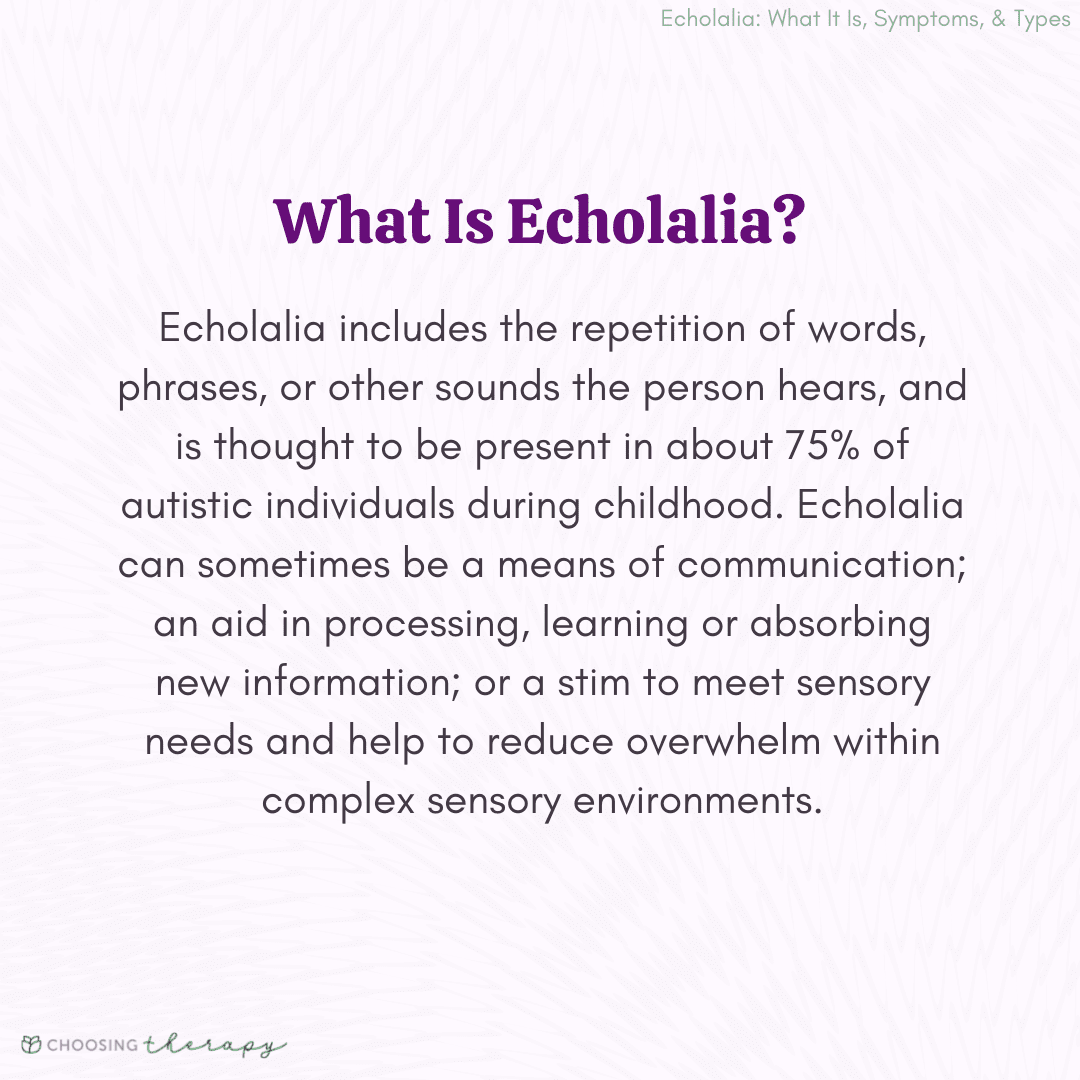 Echolalia: What It Is, Symptoms, & Types

What Is Echolalia?

Echolalia includes the repetition of words, phrases, or other sounds the person hears, and is thought to be present in about 75% of autistic individuals during childhood. Echolalia can sometimes be a means of communication; an aid in processing, learning or absorbing new information; or a stim to meet sensory needs and help to reduce overwhelm within complex sensory environments.

CHOOSING therapy